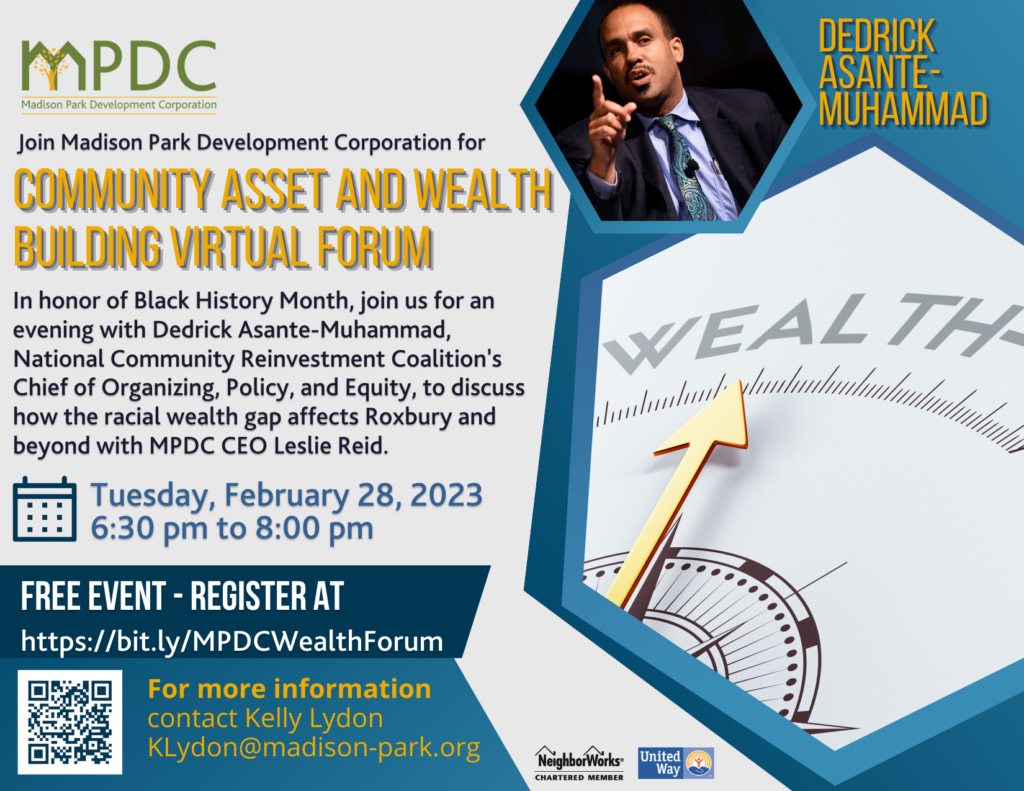 MPDC
Madison Park Development Corporation

Join Madison Park Development Corporation for

COMMUNITY ASSET AND WEALTH BUILDING VIRTUAL FORUM

In honor of Black History Month, join us for an evening with Dedrick Asante-Muhammad, National Community Reinvestment Coalition's Chief of Organizing, Policy, and Equity, to discuss how the racial wealth gap affects Roxbury and beyond with MPDC CEO Leslie Reid.

Tuesday, February 28, 2023
6:30 pm to 8:00 pm

FREE EVENT - REGISTER AT
https://bit.ly/MPDCWealthForum

For more information
contact Kelly Lydon
KLydon@madison-park.org

DEDRICK ASANTE-MUHAMMAD

WEALTH

NeighborWorks CHARTERED MEMBER

United Way